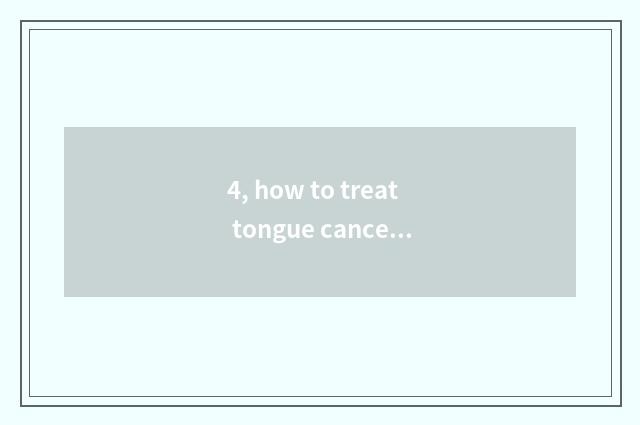 4, how to treat tongue cance...